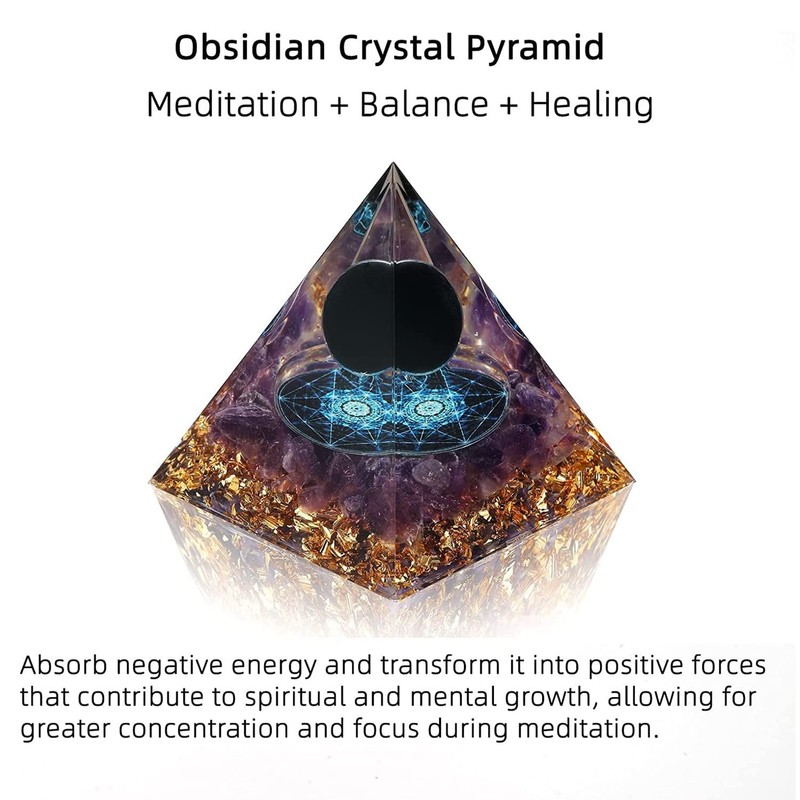 Obsidian Crystal Pyramid

Meditation + Balance + Healing

Absorb negative energy and transform it into positive forces that contribute to spiritual and mental growth, allowing for greater concentration and focus during meditation.